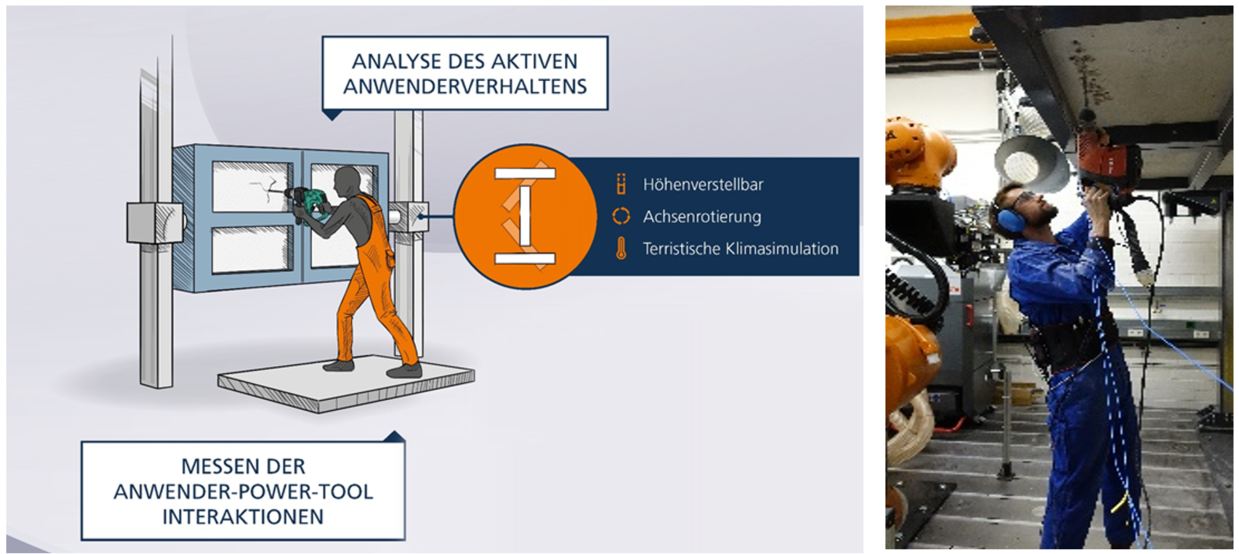 ANALYSE DES AKTIVEN ANWENDERVERHALTENS

Höhenverstellbar
Achsenrotierung
Terristische Klimasimulation

MESSEN DER ANWENDER-POWER-TOOL INTERAKTIONEN